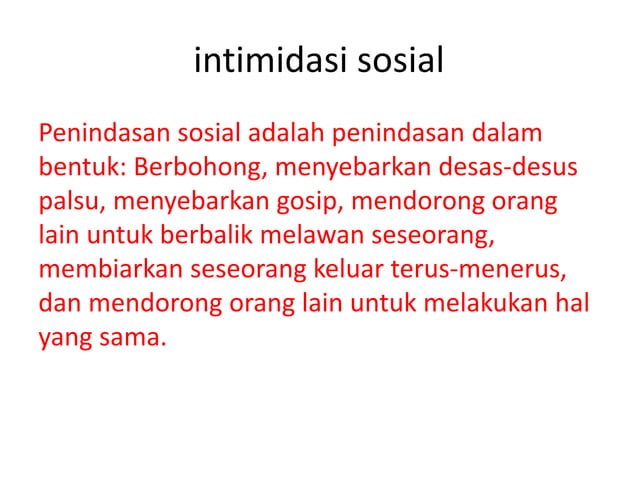 intimidasi sosial

Penindasan sosial adalah penindasan dalam bentuk: Berbohong, menyebarkan desas-desus palsu, menyebarkan gosip, mendorong orang lain untuk berbalik melawan seseorang, membiarkan seseorang keluar terus-menerus, dan mendorong orang lain untuk melakukan hal yang sama.